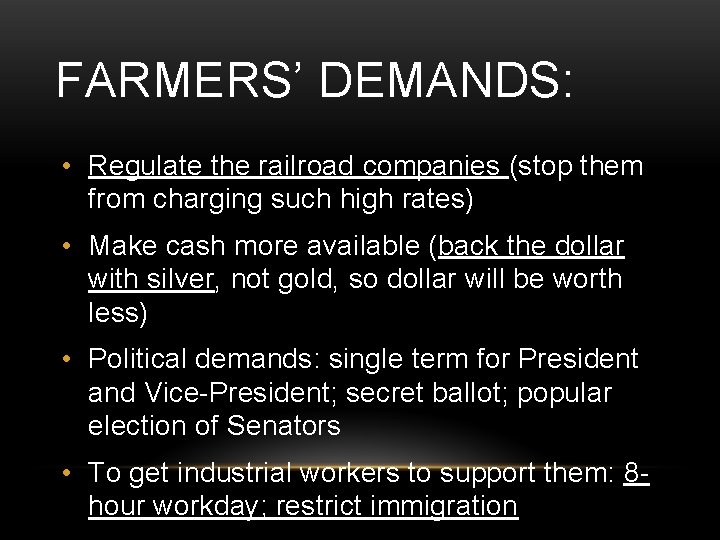 FARMERS’ DEMANDS:

• Regulate the railroad companies (stop them from charging such high rates)

• Make cash more available (back the dollar with silver, not gold, so dollar will be worth less)

• Political demands: single term for President and Vice-President; secret ballot; popular election of Senators

• To get industrial workers to support them: 8-hour workday; restrict immigration